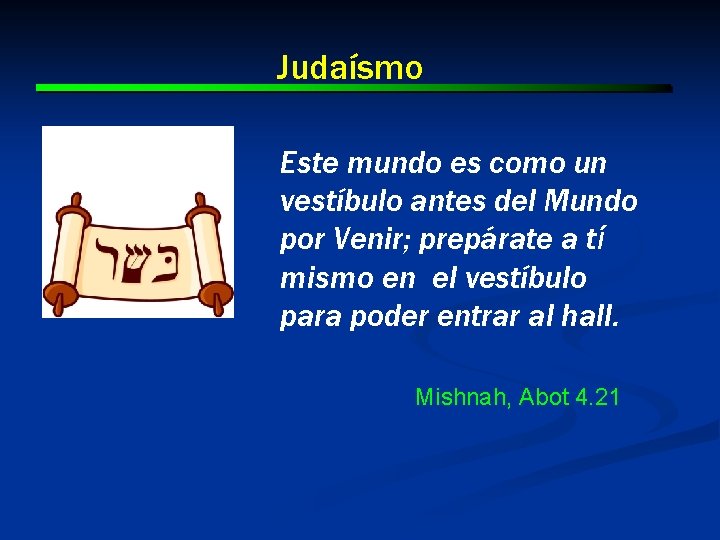 Judaísmo

כשר

Este mundo es como un vestíbulo antes del Mundo por Venir; prepárate a tí mismo en el vestíbulo para poder entrar al hall.

Mishnah, Abot 4.21